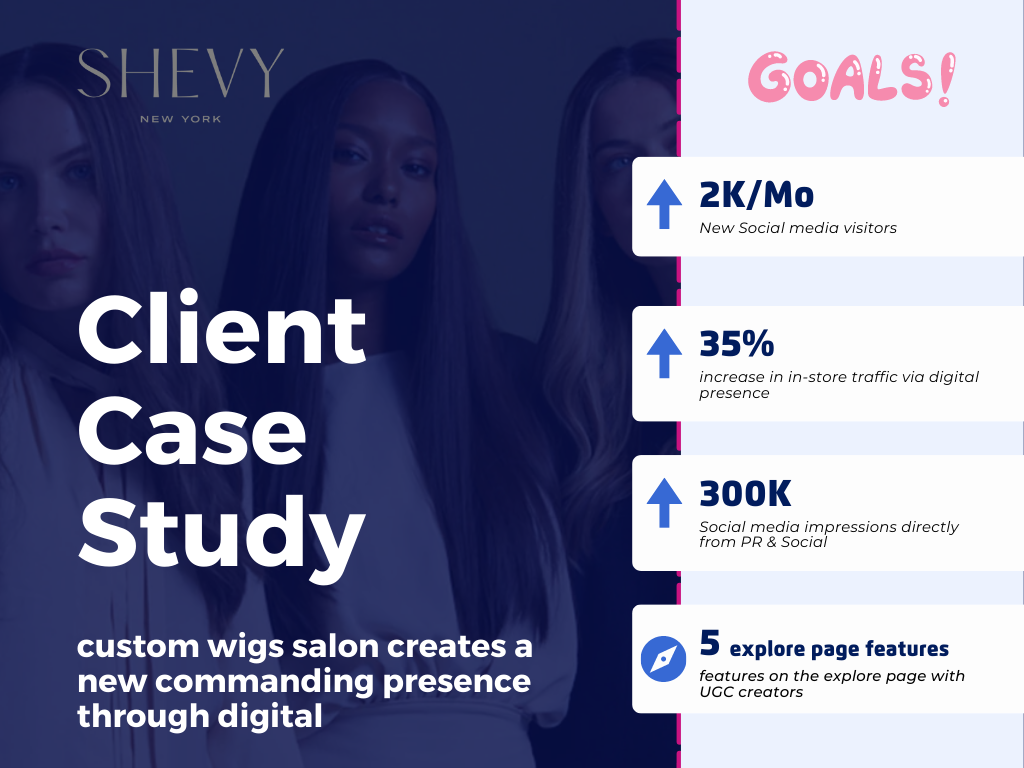 SHEVY
NEW YORK

Client Case Study

custom wigs salon creates a new commanding presence through digital

GOALS!

2K/Mo
New Social media visitors

35%
increase in in-store traffic via digital presence

300K
Social media impressions directly from PR & Social

5 explore page features
features on the explore page with UGC creators